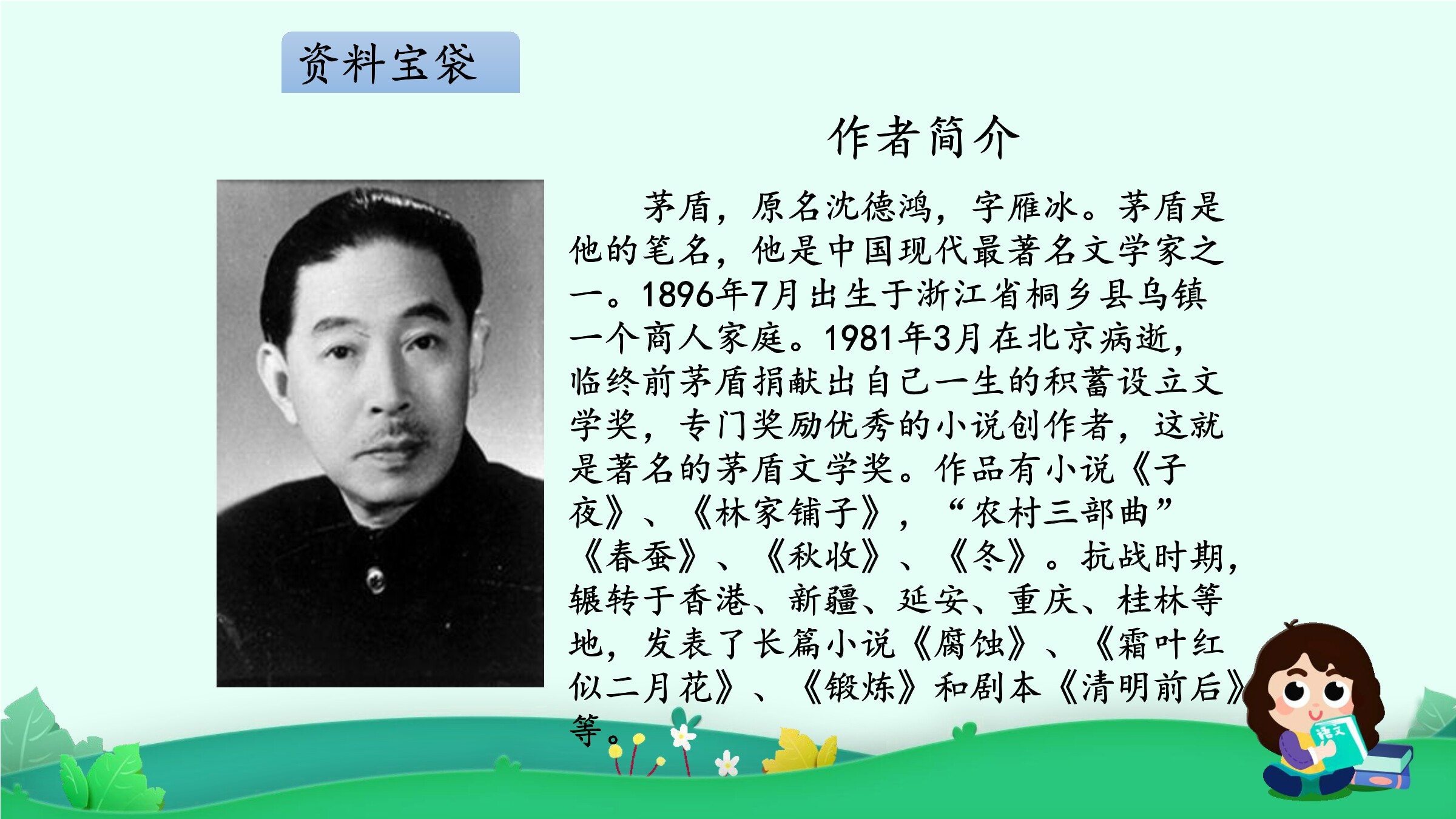 资料宝袋

作者简介

茅盾，原名沈德鸿，字雁冰。茅盾是他的笔名，他是中国现代最著名文学家之一。1896年7月出生于浙江省桐乡县乌镇一个商人家庭。1981年3月在北京病逝，临终前茅盾捐献出自己一生的积蓄设立文学奖，专门奖励优秀的小说创作者，这就是著名的茅盾文学奖。作品有小说《子夜》、《林家铺子》，“农村三部曲”《春蚕》、《秋收》、《冬》。抗战时期，辗转于香港、新疆、延安、重庆、桂林等地，发表了长篇小说《腐蚀》、《霜叶红似二月花》、《锻炼》和剧本《清明前后》等。

语文